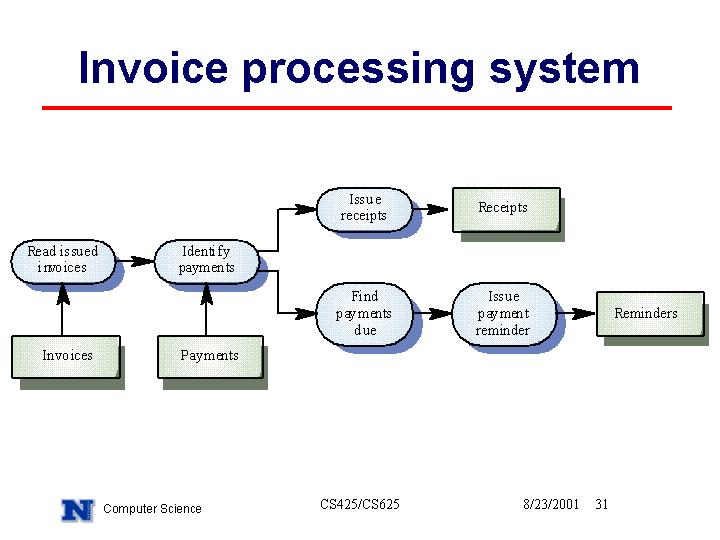 Invoice processing system

Read issued invoices

Identify payments

Issue receipts

Receipts

Find payments due

Issue payment reminder

Reminders

Invoices

Payments

N Computer Science

CS425/CS625

8/23/2001 31